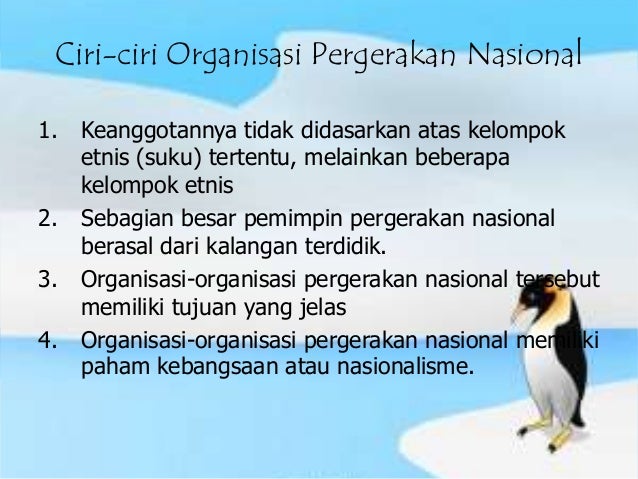 Ciri-ciri Organisasi Pergerakan Nasional

1. Keanggotannya tidak didasarkan atas kelompok etnis (suku) tertentu, melainkan beberapa kelompok etnis
2. Sebagian besar pemimpin pergerakan nasional berasal dari kalangan terdidik.
3. Organisasi-organisasi pergerakan nasional tersebut memiliki tujuan yang jelas
4. Organisasi-organisasi pergerakan nasional memiliki paham kebangsaan atau nasionalisme.